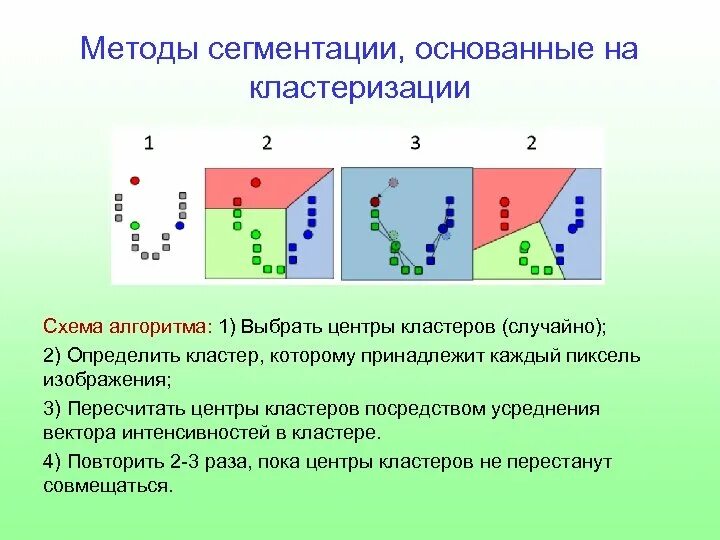 Методы сегментации, основанные на кластеризации

1

2

3

2

Схема алгоритма: 1) Выбрать центры кластеров (случайно);

2) Определить кластер, которому принадлежит каждый пиксель изображения;

3) Пересчитать центры кластеров посредством усреднения вектора интенсивностей в кластере.

4) Повторить 2-3 раза, пока центры кластеров не перестанут совмещаться.